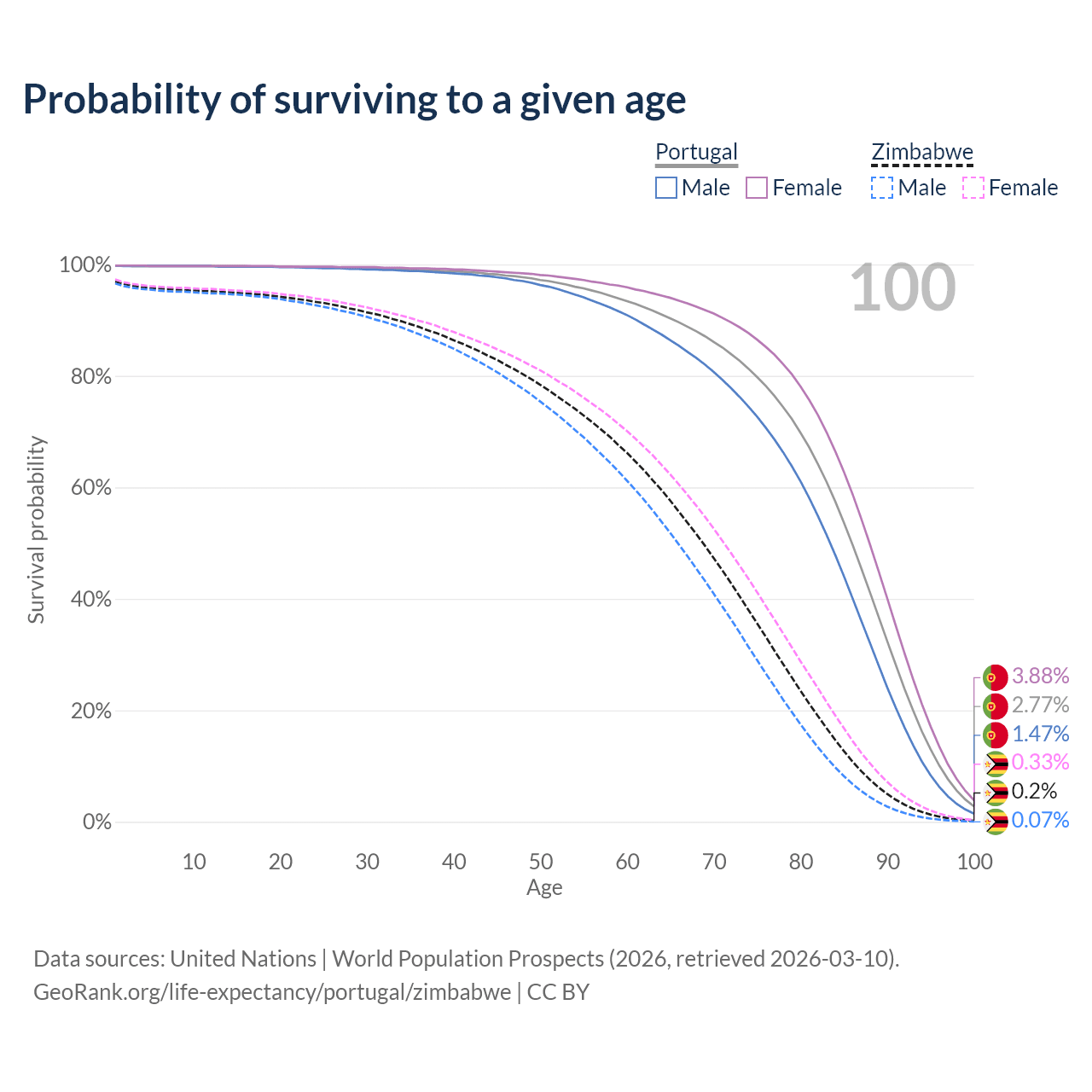 Probability of surviving to a given age

Portugal
Male Female

Zimbabwe
Male Female

100

100%
80%
60%
40%
20%
0%

Survival probability

3.88%
2.77%
1.47%
0.33%
0.2%
0.07%

10 20 30 40 50 60 70 80 90 100
Age

Data sources: United Nations | World Population Prospects (2026, retrieved 2026-03-10).
GeoRank.org/life-expectancy/portugal/zimbabwe | CC BY